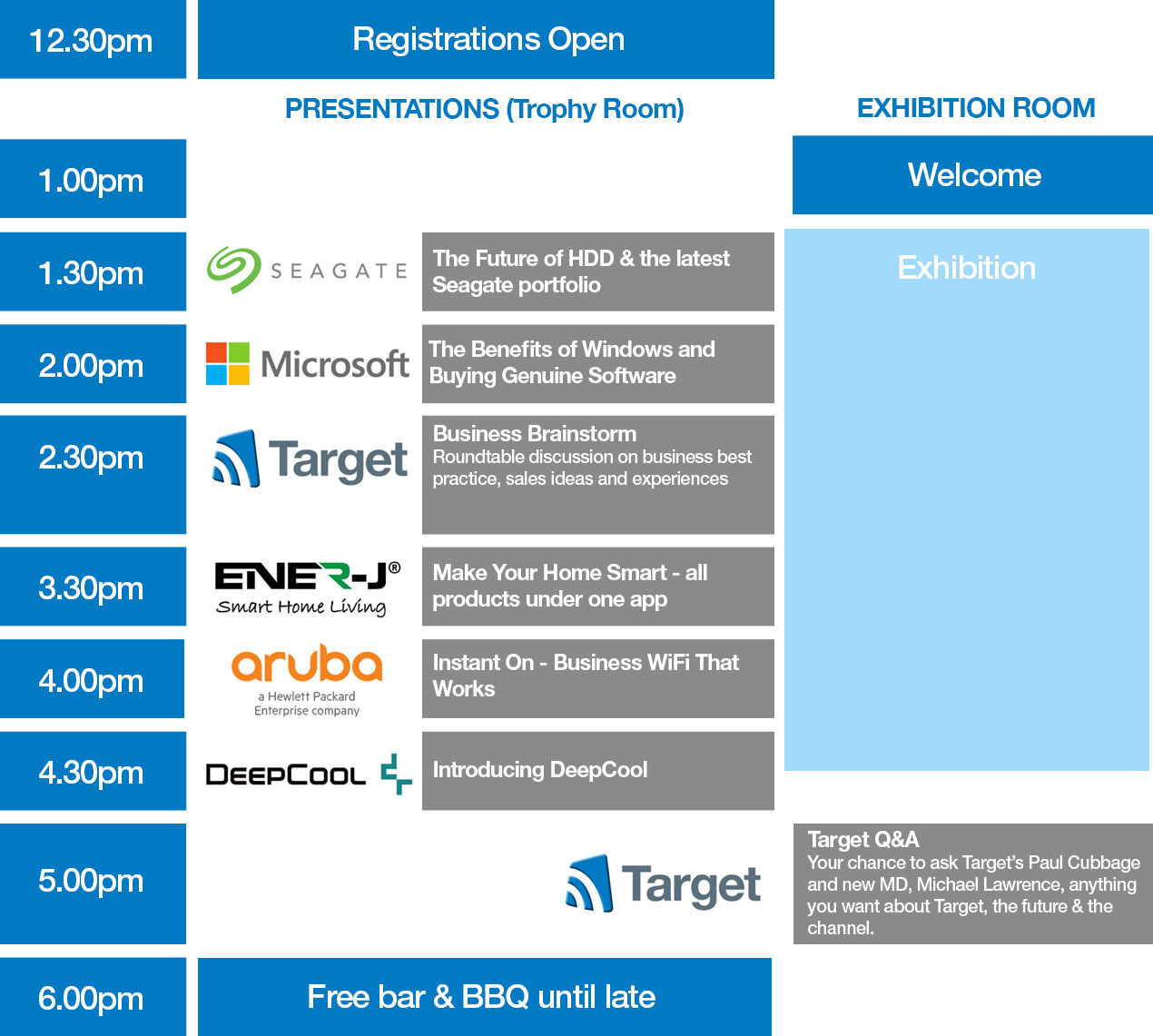 12.30pm

Registrations Open

PRESENTATIONS (Trophy Room)

EXHIBITION ROOM

1.00pm

Welcome

1.30pm

SEAGATE

The Future of HDD & the latest Seagate portfolio

Exhibition

2.00pm

Microsoft

The Benefits of Windows and Buying Genuine Software

2.30pm

Target

Business Brainstorm
Roundtable discussion on business best practice, sales ideas and experiences

3.30pm

ENER-J®
Smart Home Living

Make Your Home Smart - all products under one app

4.00pm

aruba
a Hewlett Packard Enterprise company

Instant On - Business WiFi That Works

4.30pm

DEEPCOOL

Introducing DeepCool

5.00pm

Target

Target Q&A
Your chance to ask Target's Paul Cubbage and new MD, Michael Lawrence, anything you want about Target, the future & the channel.

6.00pm

Free bar & BBQ until late